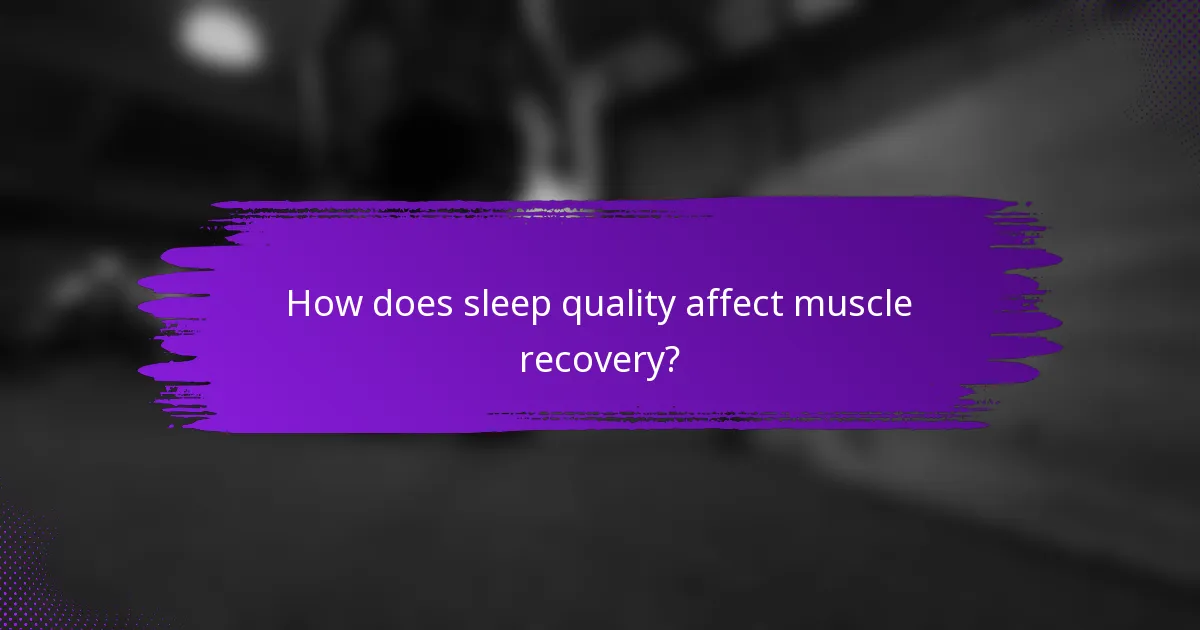 How does sleep quality affect muscle recovery?